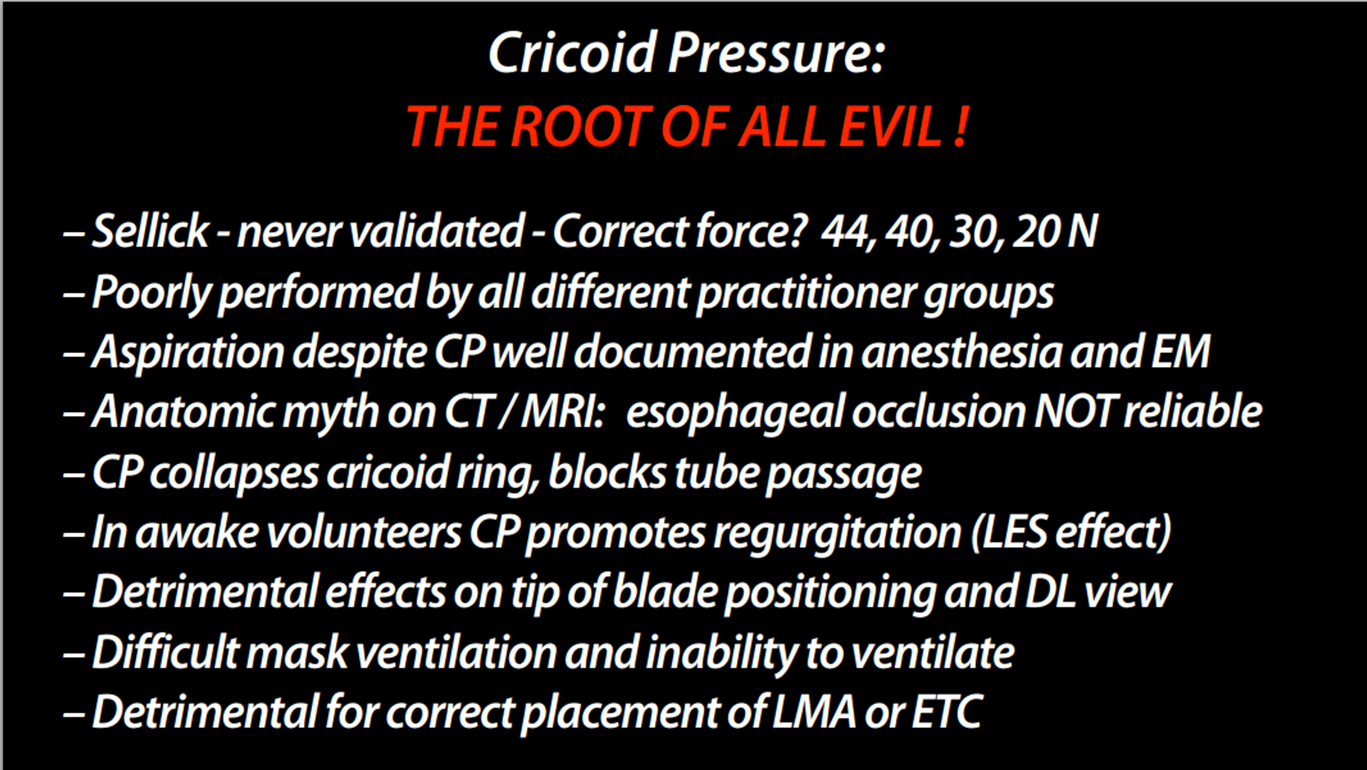 Cricoid Pressure:
THE ROOT OF ALL EVIL !

– Sellick - never validated - Correct force? 44, 40, 30, 20 N
– Poorly performed by all different practitioner groups
– Aspiration despite CP well documented in anesthesia and EM
– Anatomic myth on CT / MRI: esophageal occlusion NOT reliable
– CP collapses cricoid ring, blocks tube passage
– In awake volunteers CP promotes regurgitation (LES effect)
– Detrimental effects on tip of blade positioning and DL view
– Difficult mask ventilation and inability to ventilate
– Detrimental for correct placement of LMA or ETC